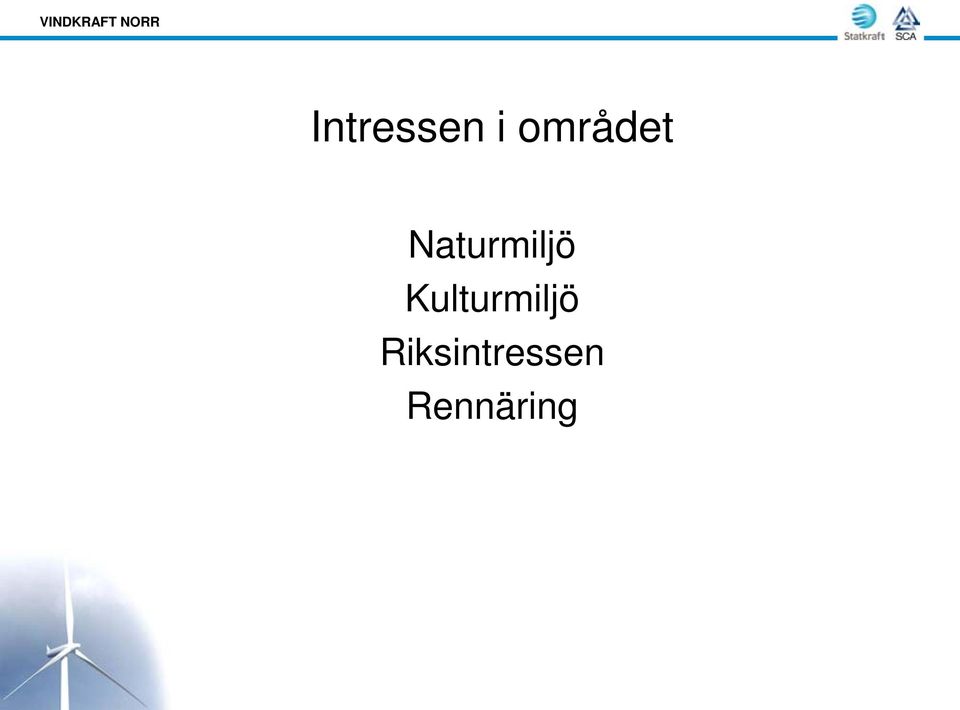 VINDKRAFT NORR

Statkraft SCA

Intressen i området

Naturmiljö
Kulturmiljö
Riksintressen
Rennäring